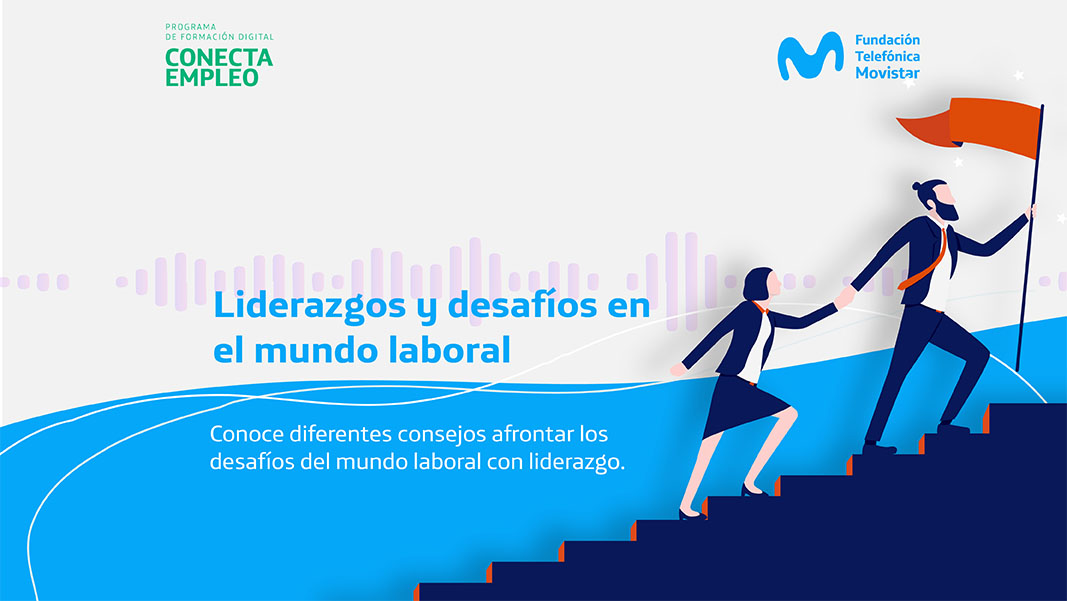 PROGRAMA
DE FORMACIÓN DIGITAL
CONECTA
EMPLEO

Fundación
Telefónica
Movistar

Liderazgos y desafíos en el mundo laboral

Conoce diferentes consejos afrontar los desafíos del mundo laboral con liderazgo.